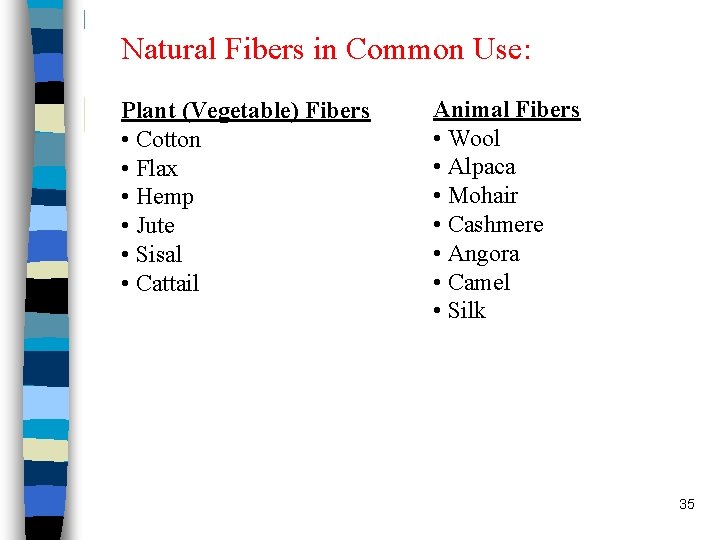 Natural Fibers in Common Use:

Plant (Vegetable) Fibers
• Cotton
• Flax
• Hemp
• Jute
• Sisal
• Cattail

Animal Fibers
• Wool
• Alpaca
• Mohair
• Cashmere
• Angora
• Camel
• Silk

35